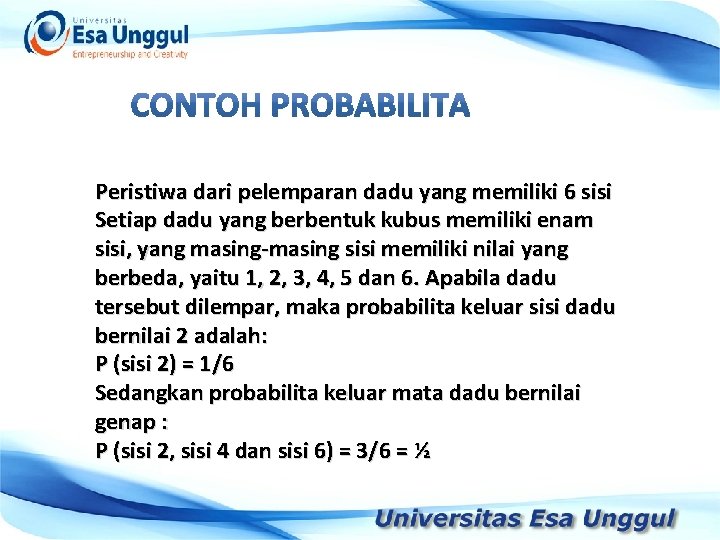 Universitas
Esa Unggul
Entrepreneurship and Creativity

CONTOH PROBABILITA

Peristiwa dari pelemparan dadu yang memiliki 6 sisi
Setiap dadu yang berbentuk kubus memiliki enam sisi, yang masing-masing sisi memiliki nilai yang berbeda, yaitu 1, 2, 3, 4, 5 dan 6. Apabila dadu tersebut dilempar, maka probabilita keluar sisi dadu bernilai 2 adalah:
P (sisi 2) = 1/6
Sedangkan probabilita keluar mata dadu bernilai genap :
P (sisi 2, sisi 4 dan sisi 6) = 3/6 = ½

Universitas Esa Unggul